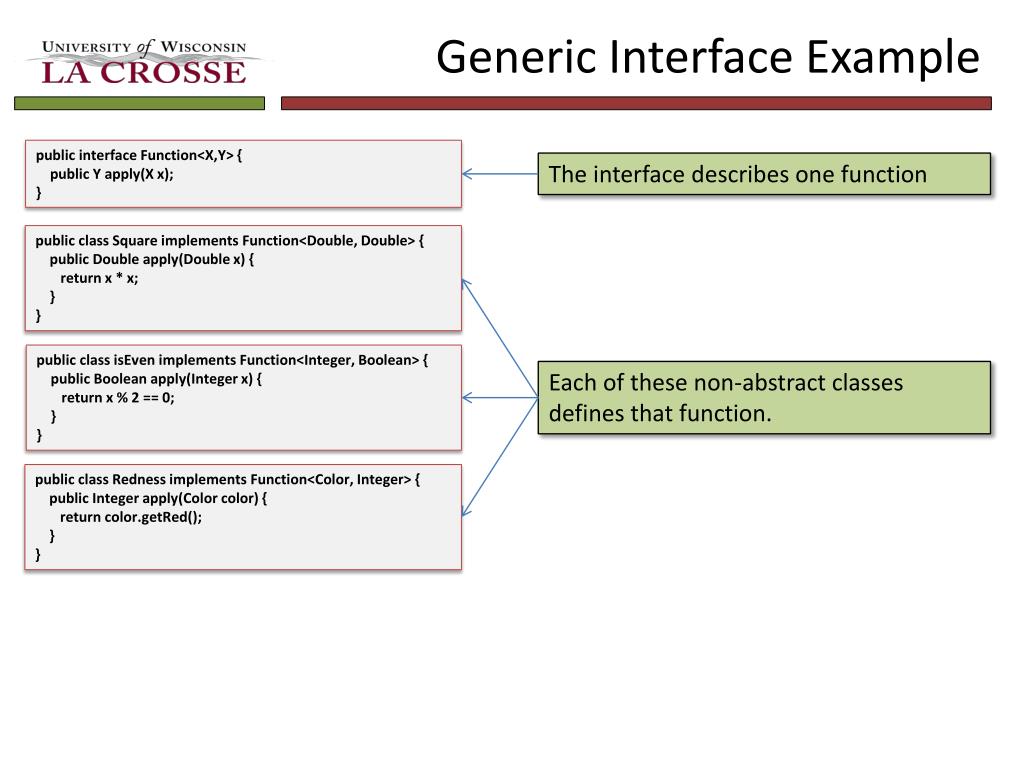 UNIVERSITY of WISCONSIN
LA CROSSE

Generic Interface Example

public interface Function<X,Y> {
 public Y apply(X x);
}

The interface describes one function

public class Square implements Function<Double, Double> {
 public Double apply(Double x) {
 return x * x;
 }
}

public class isEven implements Function<Integer, Boolean> {
 public Boolean apply(Integer x) {
 return x % 2 == 0;
 }
}

Each of these non-abstract classes defines that function.

public class Redness implements Function<Color, Integer> {
 public Integer apply(Color color) {
 return color.getRed();
 }
}